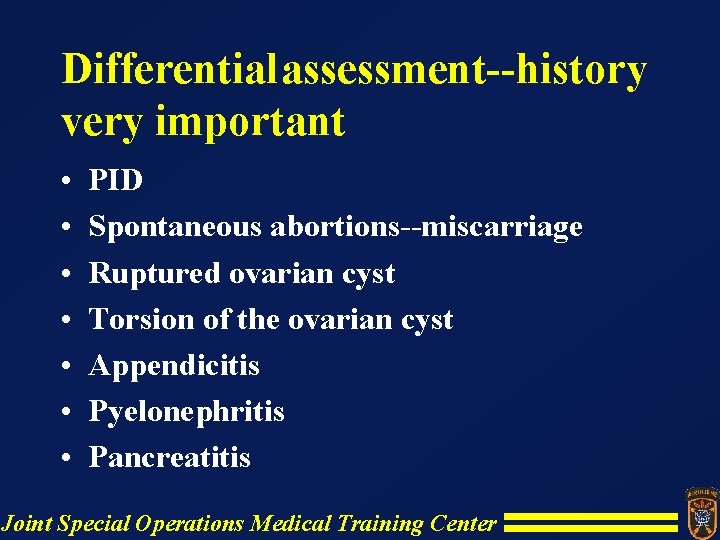 Differential assessment--history very important

• PID
• Spontaneous abortions--miscarriage
• Ruptured ovarian cyst
• Torsion of the ovarian cyst
• Appendicitis
• Pyelonephritis
• Pancreatitis

Joint Special Operations Medical Training Center